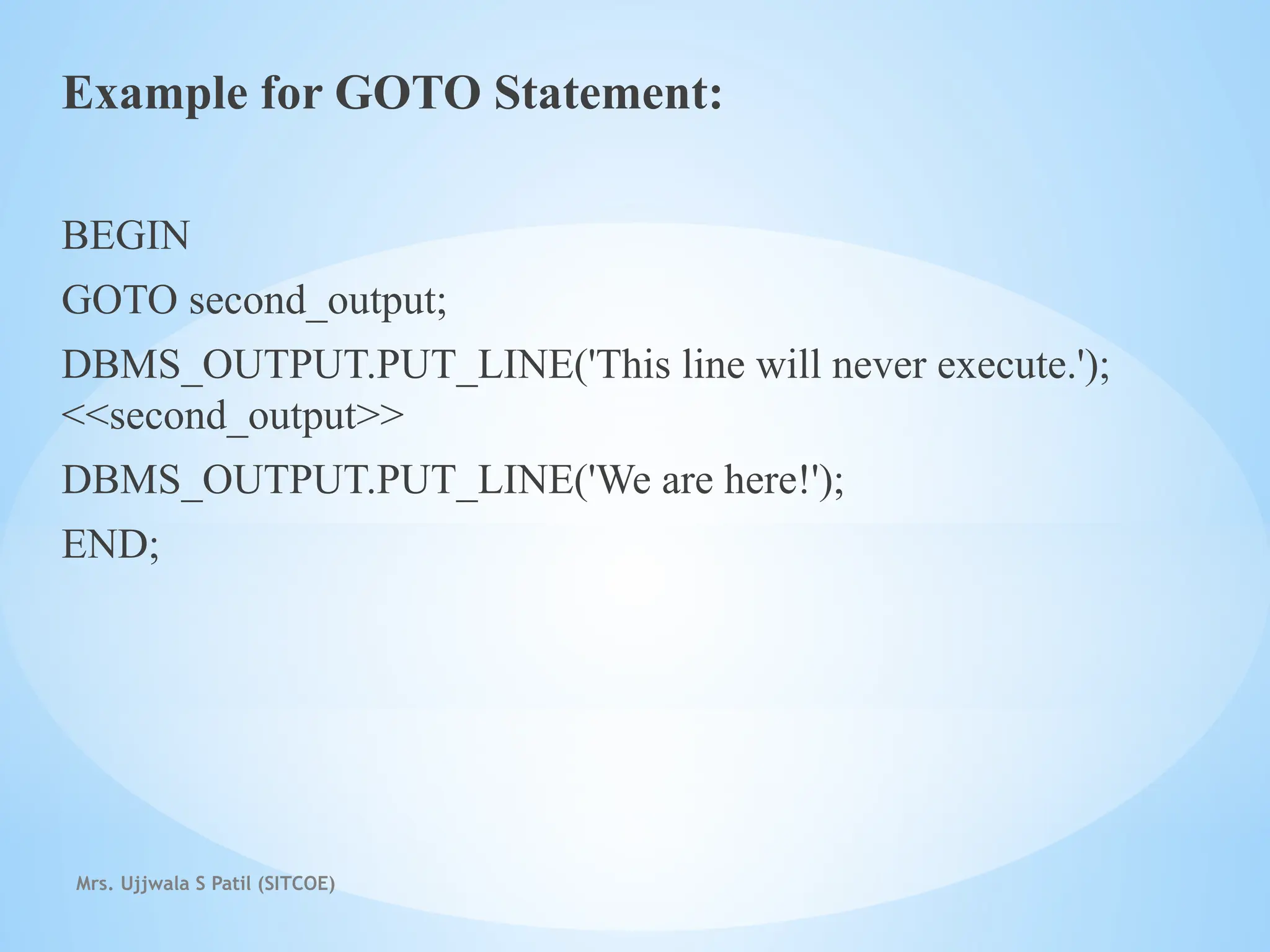 Example for GOTO Statement:

BEGIN

GOTO second_output;

DBMS_OUTPUT.PUT_LINE('This line will never execute.');
<<second_output>>

DBMS_OUTPUT.PUT_LINE('We are here!');

END;

Mrs. Ujjwala S Patil (SITCOE)